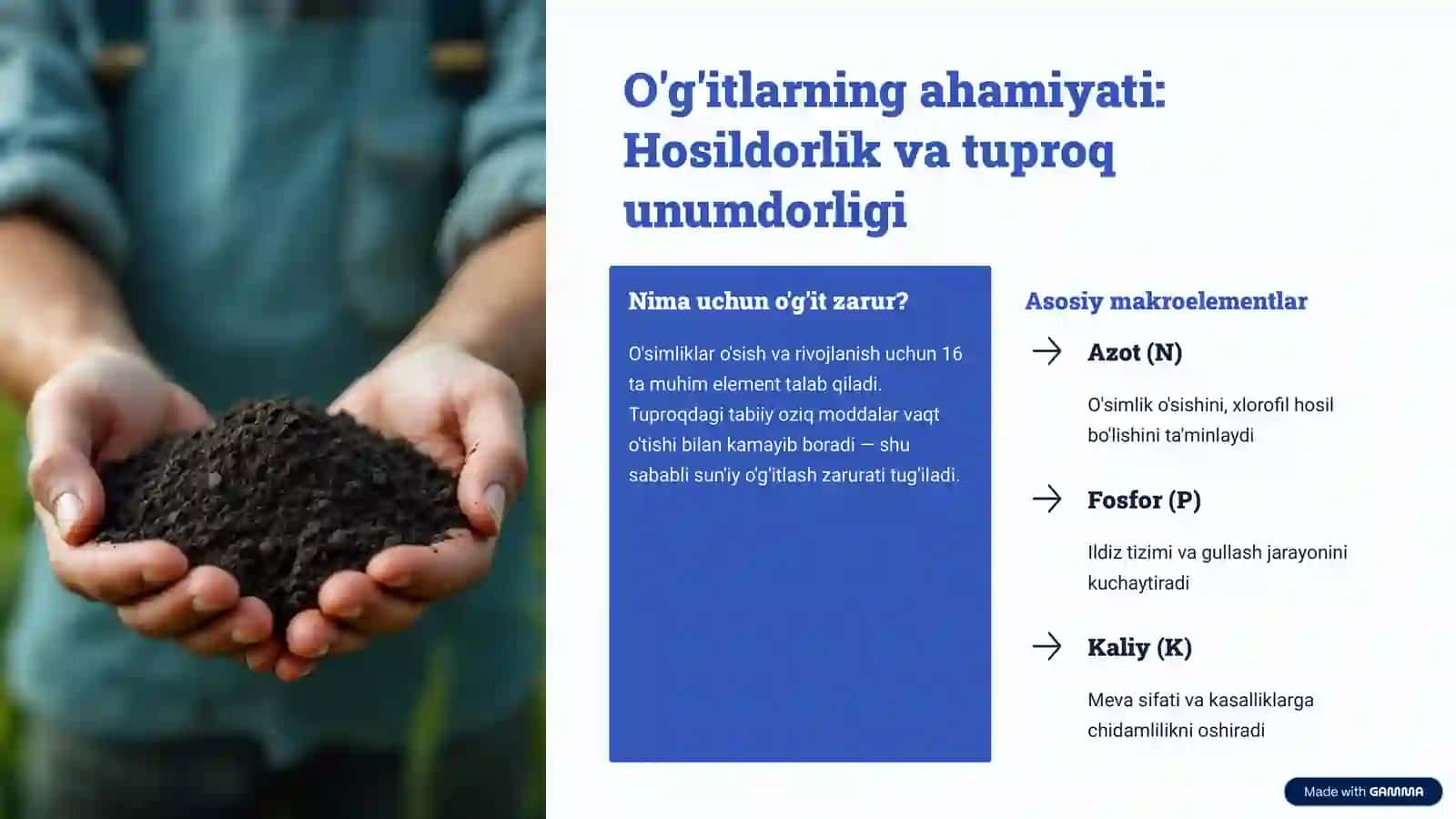 O'g'itlarning ahamiyati: Hosildorlik va tuproq unumdorligi

Nima uchun o'g'it zarur?

O'simliklar o'sish va rivojlanish uchun 16 ta muhim element talab qiladi. Tuproqdagi tabiiy oziq moddalar vaqt o'tishi bilan kamayib boradi — shu sababli sun'iy o'g'itlash zarurati tug'iladi.

Asosiy makroelementlar

Azot (N)

O'simlik o'sishini, xlorofil hosil bo'lishini ta'minlaydi

Fosfor (P)

Ildiz tizimi va gullash jarayonini kuchaytiradi

Kaliy (K)

Meva sifati va kasalliklarga chidamlilikni oshiradi

Made with GAMMA